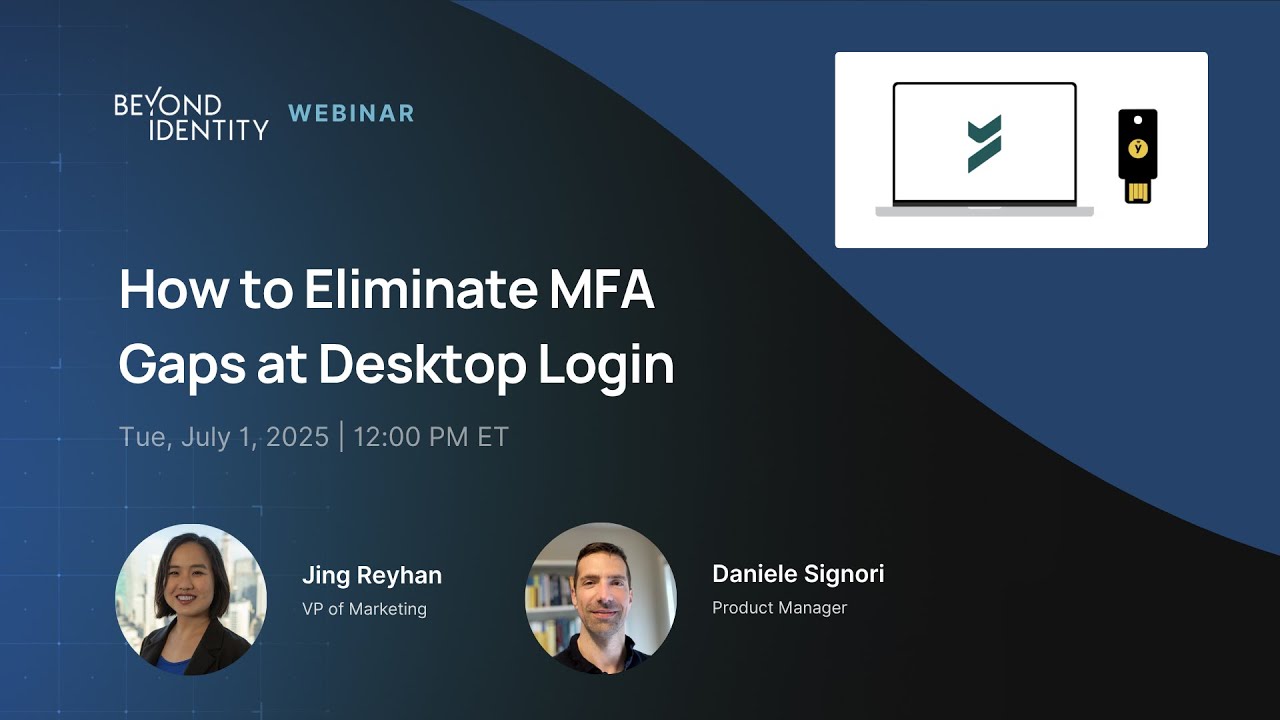 BEYOND IDENTITY WEBINAR

How to Eliminate MFA Gaps at Desktop Login

Tue, July 1, 2025 | 12:00 PM ET

Jing Reyhan
VP of Marketing

Daniele Signori
Product Manager